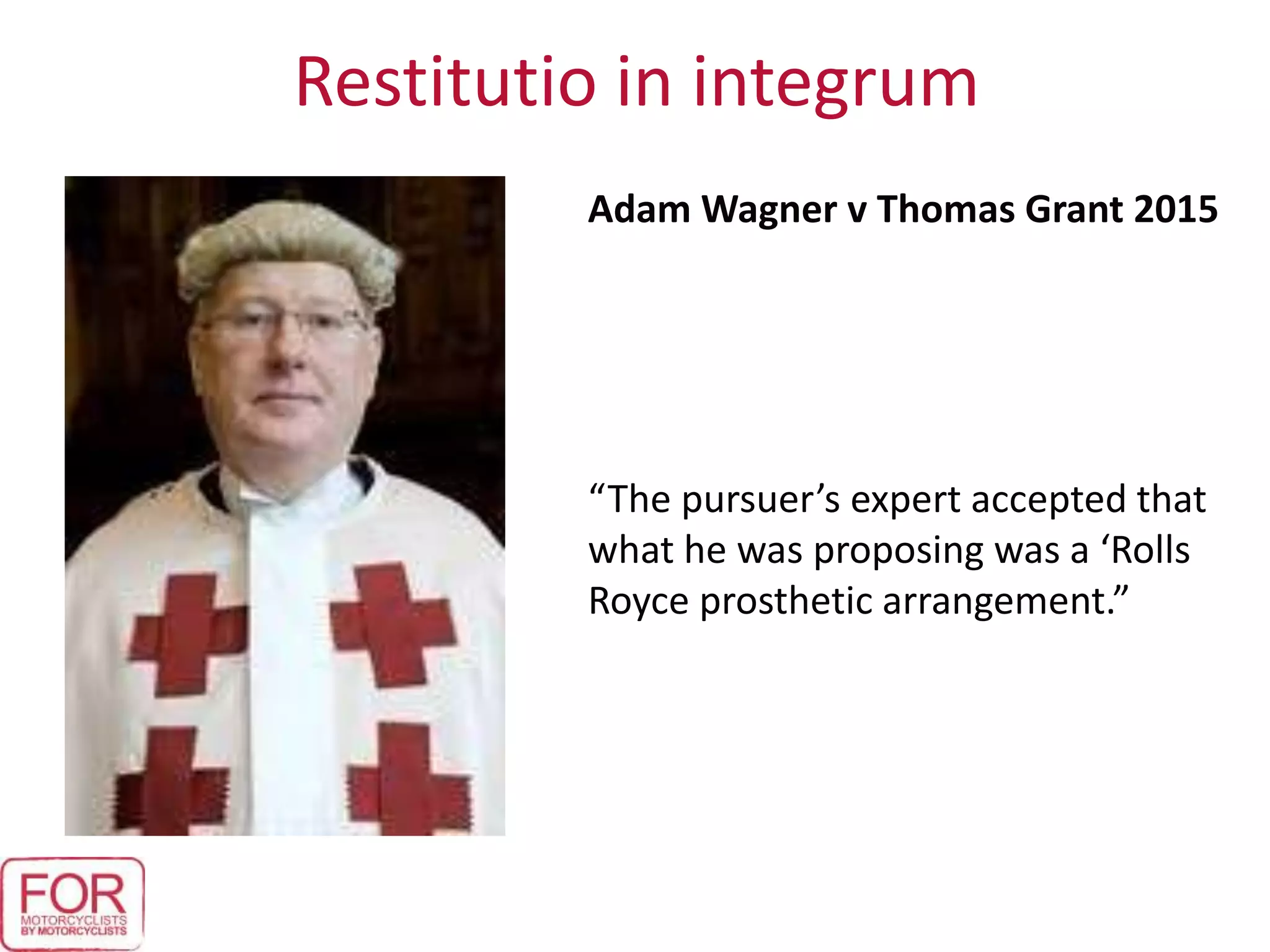 Restitutio in integrum

Adam Wagner v Thomas Grant 2015

“The pursuer’s expert accepted that what he was proposing was a ‘Rolls Royce prosthetic arrangement.”

FOR
MOTORCYCLISTS
BY MOTORCYCLISTS